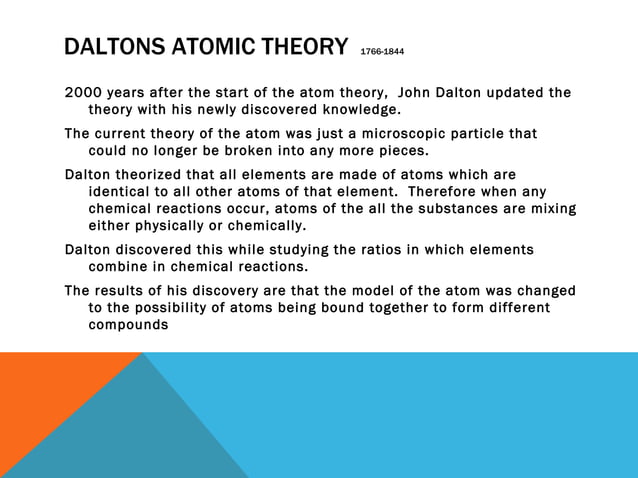 DALTONS ATOMIC THEORY 1766-1844

2000 years after the start of the atom theory, John Dalton updated the theory with his newly discovered knowledge.

The current theory of the atom was just a microscopic particle that could no longer be broken into any more pieces.

Dalton theorized that all elements are made of atoms which are identical to all other atoms of that element. Therefore when any chemical reactions occur, atoms of the all the substances are mixing either physically or chemically.

Dalton discovered this while studying the ratios in which elements combine in chemical reactions.

The results of his discovery are that the model of the atom was changed to the possibility of atoms being bound together to form different compounds